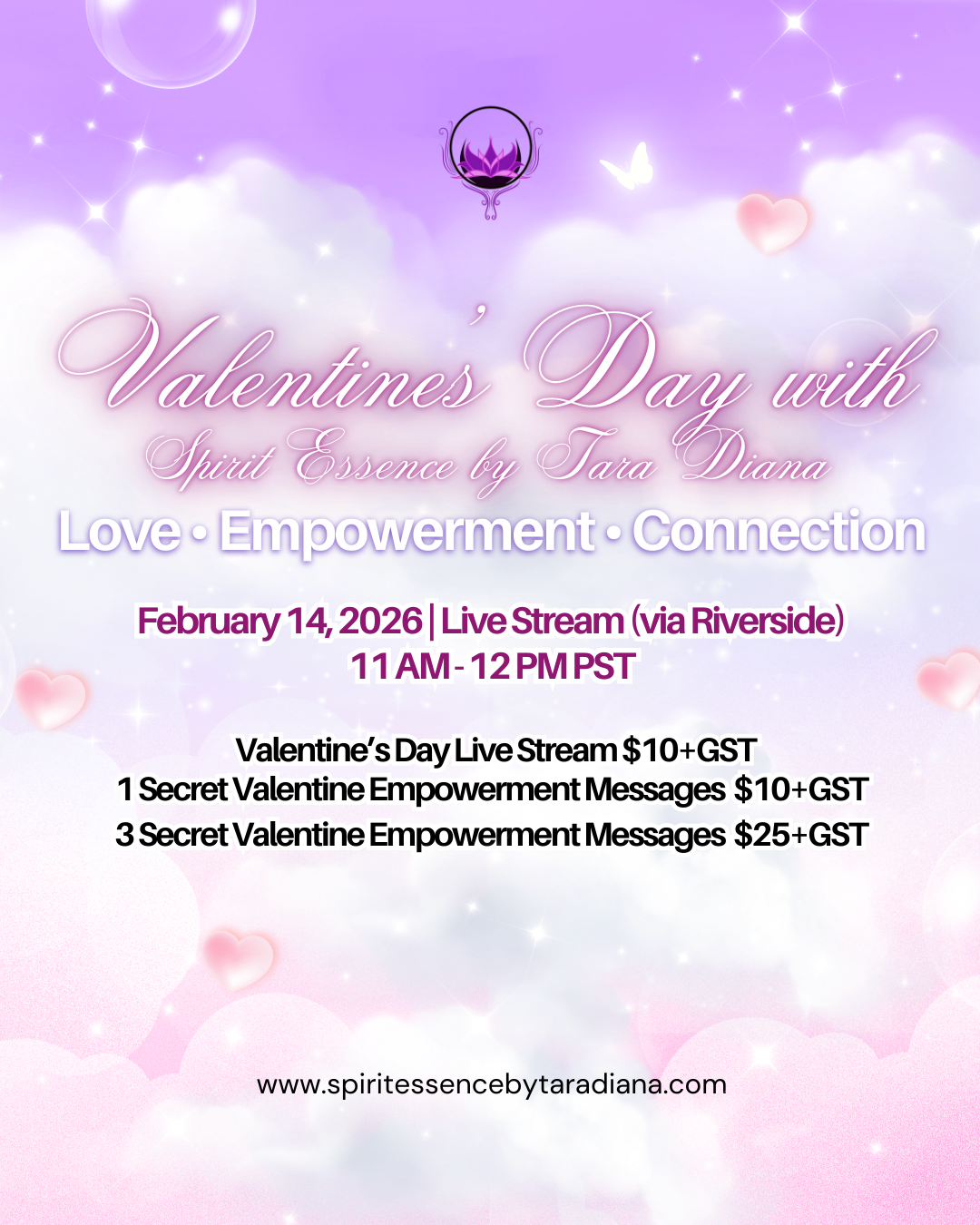 Valentines' Day with
Spirit Essence by Tara Diana

Love • Empowerment • Connection

February 14, 2026 | Live Stream (via Riverside)
11 AM - 12 PM PST

Valentine's Day Live Stream $10+GST
1 Secret Valentine Empowerment Messages $10+GST
3 Secret Valentine Empowerment Messages $25+GST

www.spiritessencebytaradiana.com